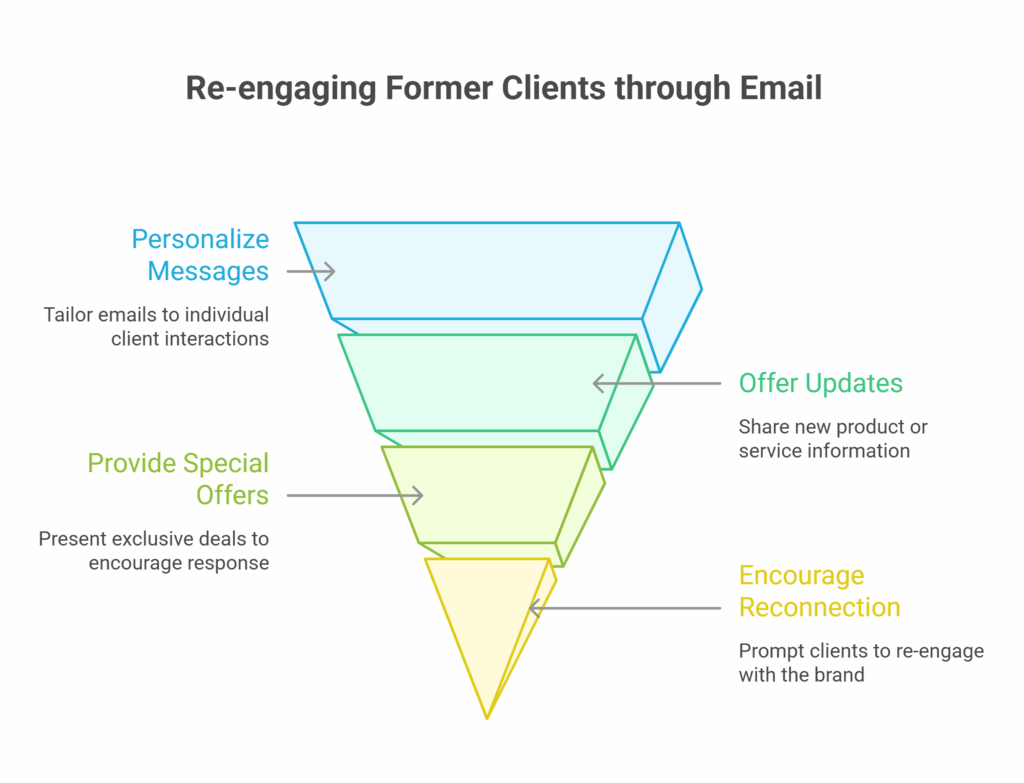 Re-engaging Former Clients through Email

Personalize Messages

Tailor emails to individual client interactions

Offer Updates

Share new product or service information

Provide Special Offers

Present exclusive deals to encourage response

Encourage Reconnection

Prompt clients to re-engage with the brand